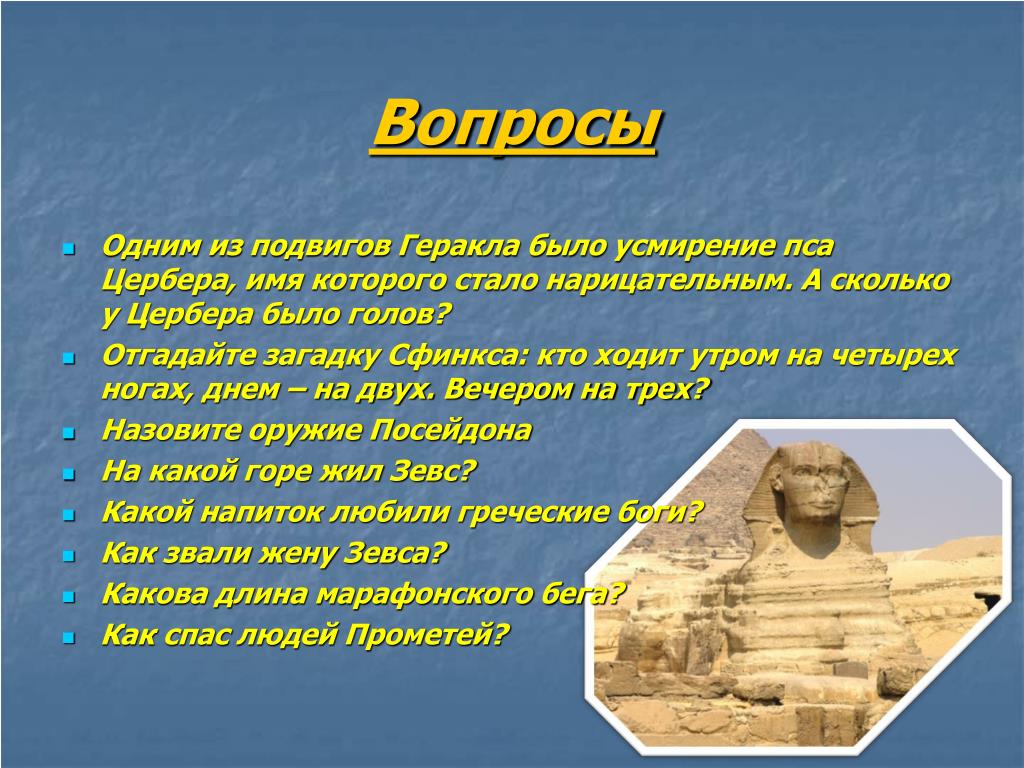 Вопросы

- Одним из подвигов Геракла было усмирение пса Цербера, имя которого стало нарицательным. А сколько у Цербера было голов?
- Отгадайте загадку Сфинкса: кто ходит утром на четырех ногах, днем – на двух. Вечером на трех?
- Назовите оружие Посейдона
- На какой горе жил Зевс?
- Какой напиток любили греческие боги?
- Как звали жену Зевса?
- Какова длина марафонского бега?
- Как спас людей Прометей?